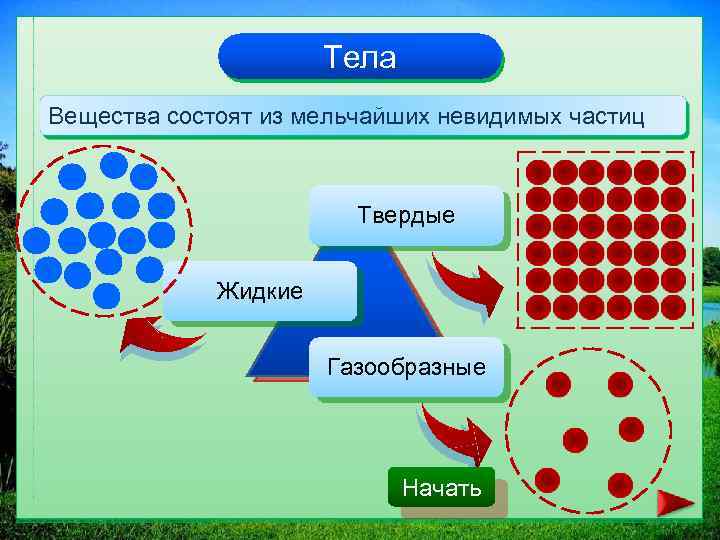 Тела

Вещества состоят из мельчайших невидимых частиц

Твердые

Жидкие

Газообразные

Начать